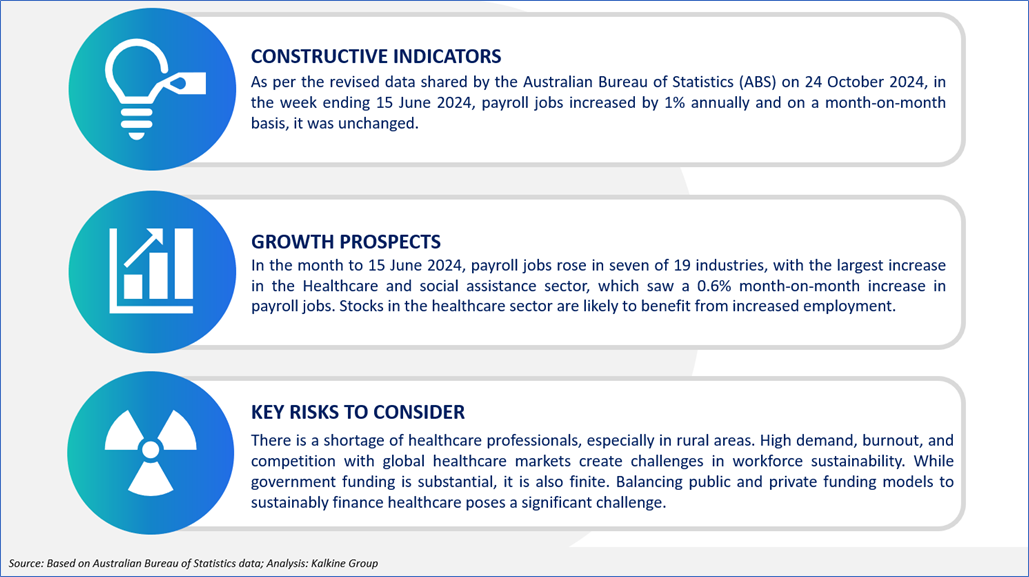 CONSTRUCTIVE INDICATORS
As per the revised data shared by the Australian Bureau of Statistics (ABS) on 24 October 2024, in the week ending 15 June 2024, payroll jobs increased by 1% annually and on a month-on-month basis, it was unchanged.

GROWTH PROSPECTS
In the month to 15 June 2024, payroll jobs rose in seven of 19 industries, with the largest increase in the Healthcare and social assistance sector, which saw a 0.6% month-on-month increase in payroll jobs. Stocks in the healthcare sector are likely to benefit from increased employment.

KEY RISKS TO CONSIDER
There is a shortage of healthcare professionals, especially in rural areas. High demand, burnout, and competition with global healthcare markets create challenges in workforce sustainability. While government funding is substantial, it is also finite. Balancing public and private funding models to sustainably finance healthcare poses a significant challenge.

Source: Based on Australian Bureau of Statistics data; Analysis: Kalkine Group